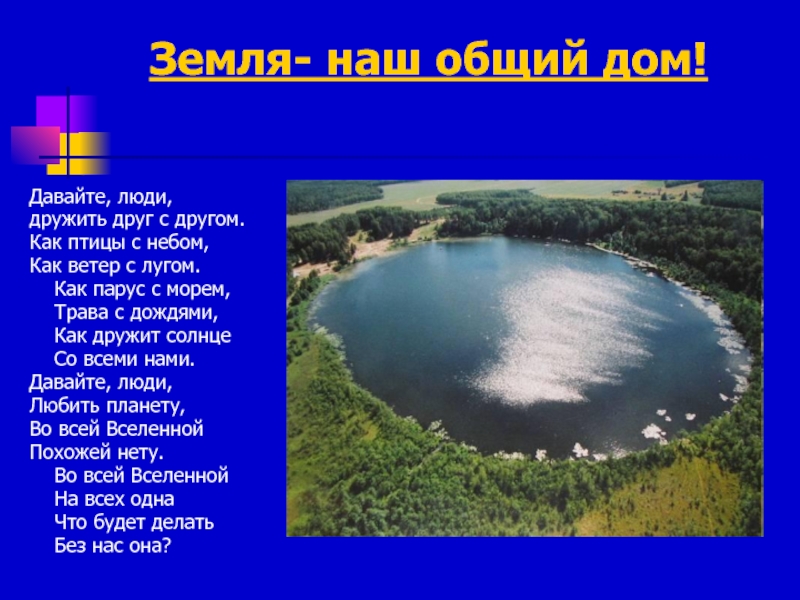 Земля- наш общий дом!

Давайте, люди,
дружить друг с другом.
Как птицы с небом,
Как ветер с лугом.
Как парус с морем,
Трава с дождями,
Как дружит солнце
Со всеми нами.
Давайте, люди,
Любить планету,
Во всей Вселенной
Похожей нету.
Во всей Вселенной
На всех одна
Что будет делать
Без нас она?